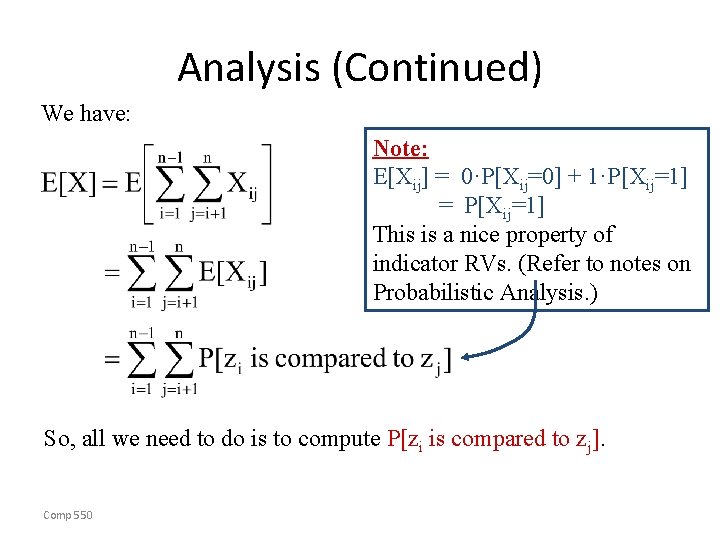 Analysis (Continued)

We have:

$E[X] = E\left[\sum_{i=1}^{n-1}\sum_{j=i+1}^{n} X_{ij}\right]$

$= \sum_{i=1}^{n-1}\sum_{j=i+1}^{n} E[X_{ij}]$

$= \sum_{i=1}^{n-1}\sum_{j=i+1}^{n} P[z_i \text{ is compared to } z_j]$

Note:
$E[X_{ij}] = 0 \cdot P[X_{ij}=0] + 1 \cdot P[X_{ij}=1]$
$= P[X_{ij}=1]$
This is a nice property of indicator RVs. (Refer to notes on Probabilistic Analysis.)

So, all we need to do is to compute $P[z_i \text{ is compared to } z_j]$.

Comp 550